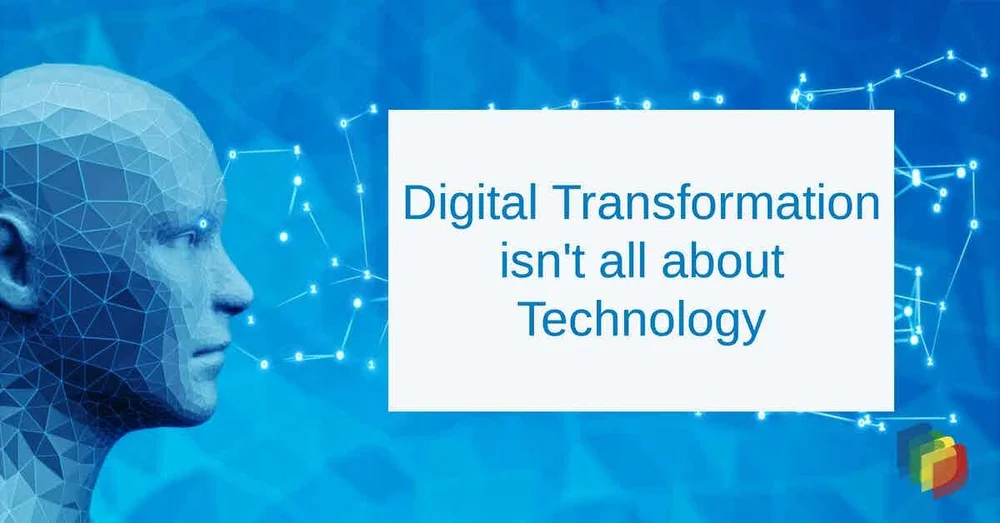 Digital Transformation isn't all about Technology